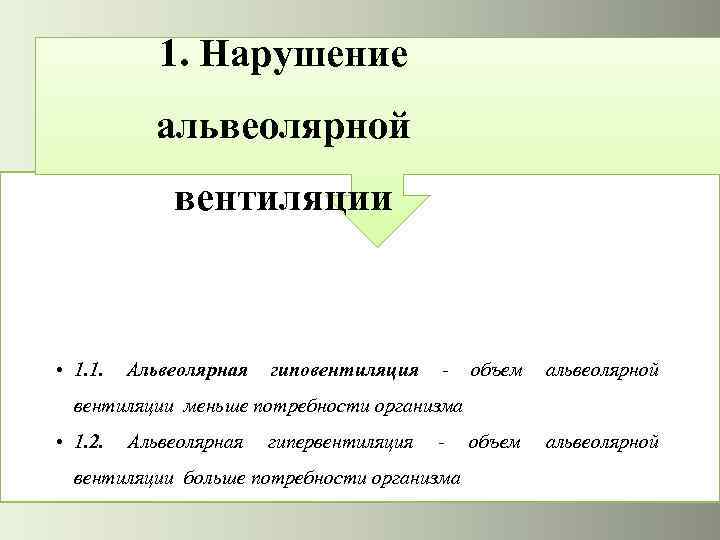 1. Нарушение альвеолярной вентиляции

• 1.1. Альвеолярная гиповентиляция - объем альвеолярной вентиляции меньше потребности организма

• 1.2. Альвеолярная гипервентиляция - объем альвеолярной вентиляции больше потребности организма